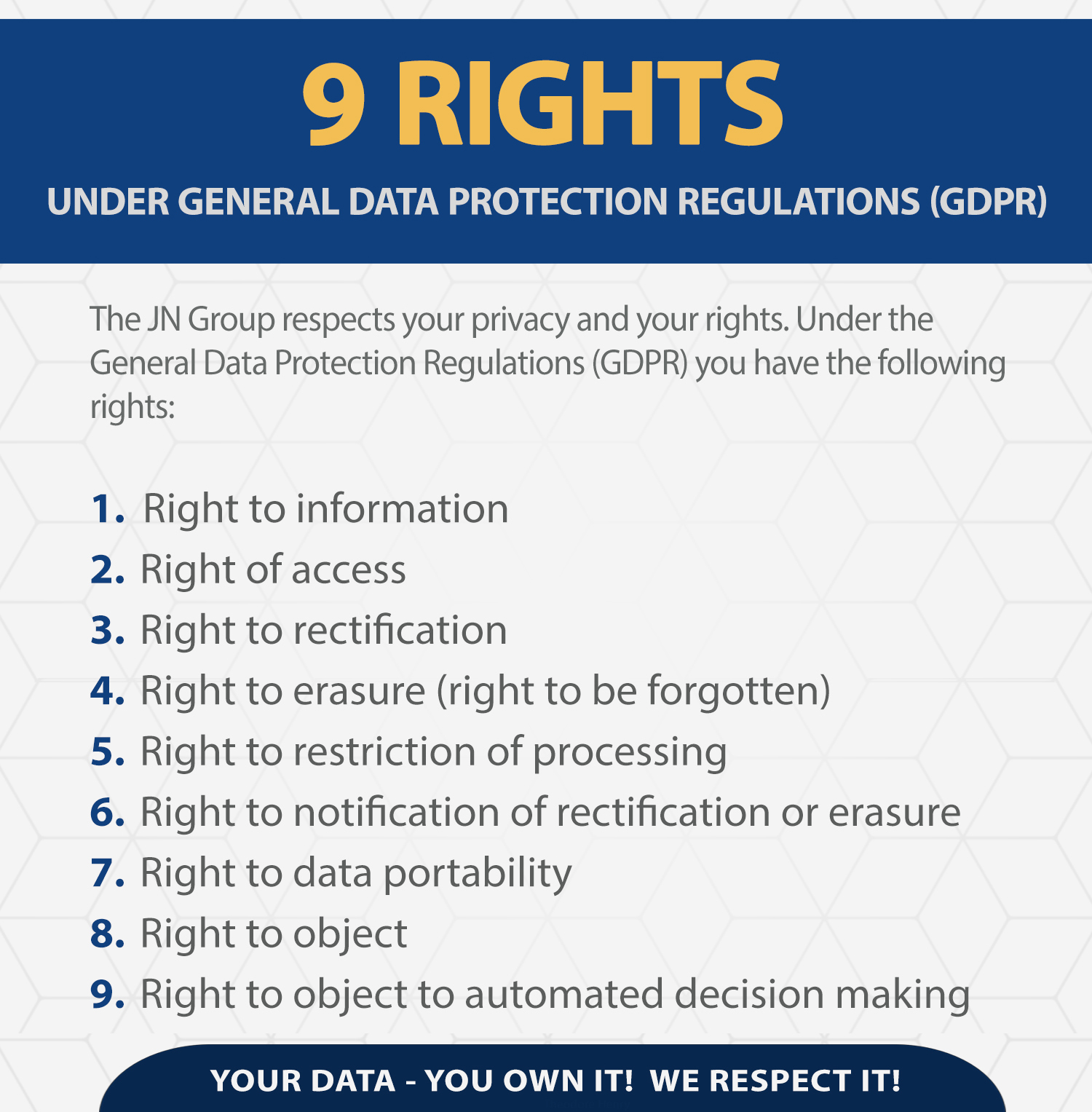 9 RIGHTS

UNDER GENERAL DATA PROTECTION REGULATIONS (GDPR)

The JN Group respects your privacy and your rights. Under the General Data Protection Regulations (GDPR) you have the following rights:

1. Right to information
2. Right of access
3. Right to rectification
4. Right to erasure (right to be forgotten)
5. Right to restriction of processing
6. Right to notification of rectification or erasure
7. Right to data portability
8. Right to object
9. Right to object to automated decision making

YOUR DATA - YOU OWN IT! WE RESPECT IT!